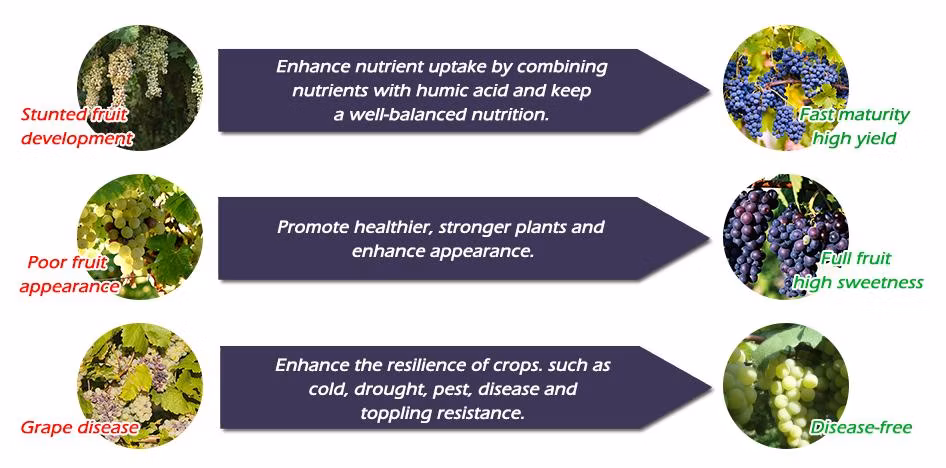 Stunted fruit development

Enhance nutrient uptake by combining nutrients with humic acid and keep a well-balanced nutrition.

Fast maturity high yield

Poor fruit appearance

Promote healthier, stronger plants and enhance appearance.

Full fruit high sweetness

Grape disease

Enhance the resilience of crops. such as cold, drought, pest, disease and toppling resistance.

Disease-free